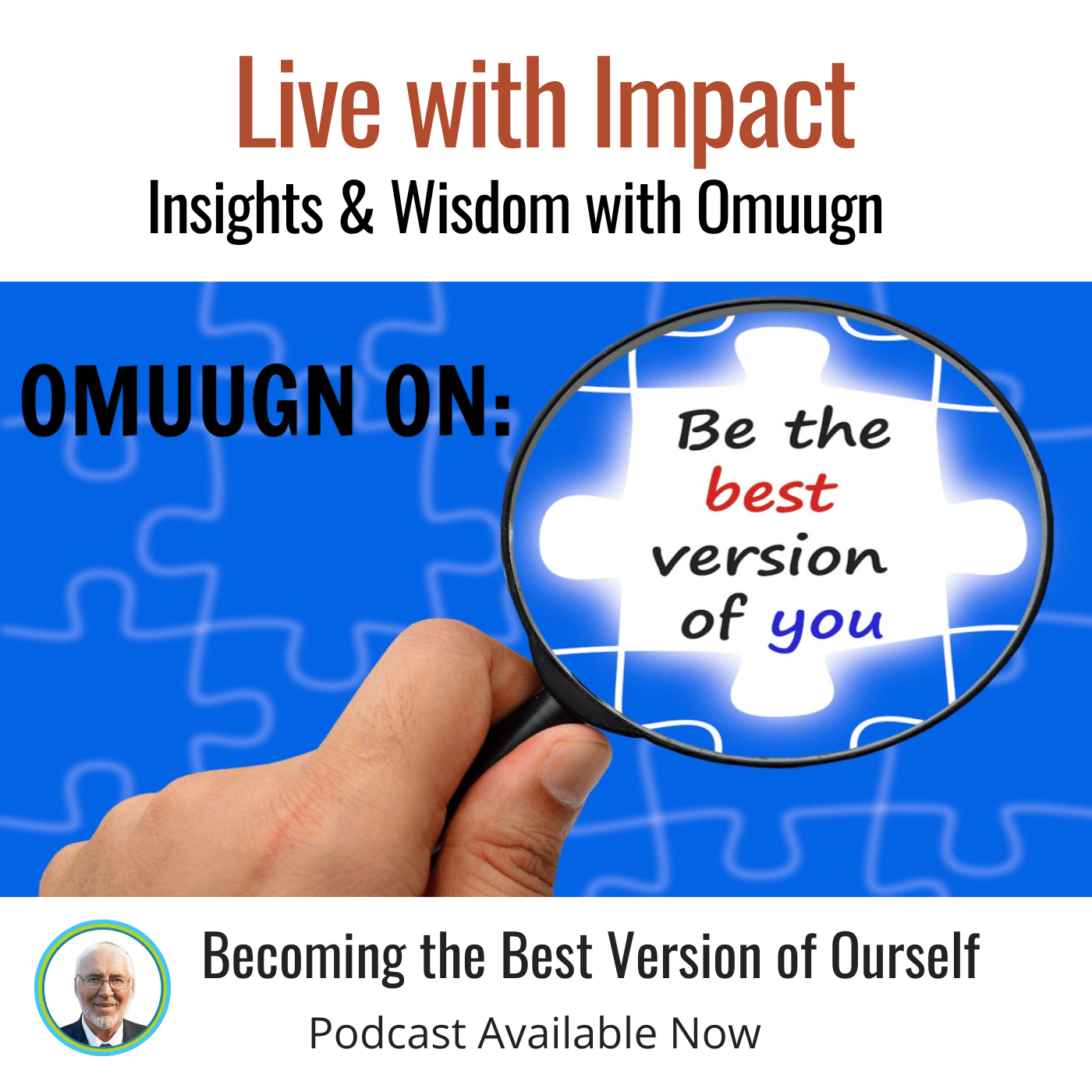 Live with Impact
Insights & Wisdom with Omuugn

OMUUGN ON:

Be the best version of you

Becoming the Best Version of Ourself
Podcast Available Now